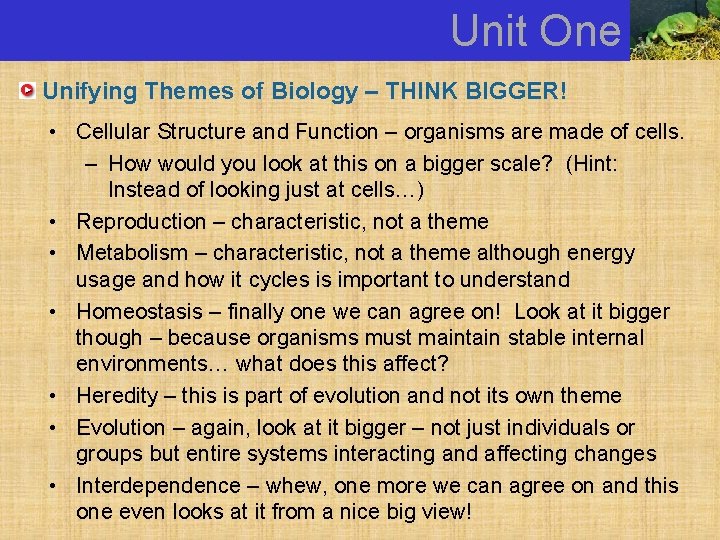 Unit One

Unifying Themes of Biology – THINK BIGGER!

• Cellular Structure and Function – organisms are made of cells.
– How would you look at this on a bigger scale? (Hint: Instead of looking just at cells…)
• Reproduction – characteristic, not a theme
• Metabolism – characteristic, not a theme although energy usage and how it cycles is important to understand
• Homeostasis – finally one we can agree on! Look at it bigger though – because organisms must maintain stable internal environments… what does this affect?
• Heredity – this is part of evolution and not its own theme
• Evolution – again, look at it bigger – not just individuals or groups but entire systems interacting and affecting changes
• Interdependence – whew, one more we can agree on and this one even looks at it from a nice big view!